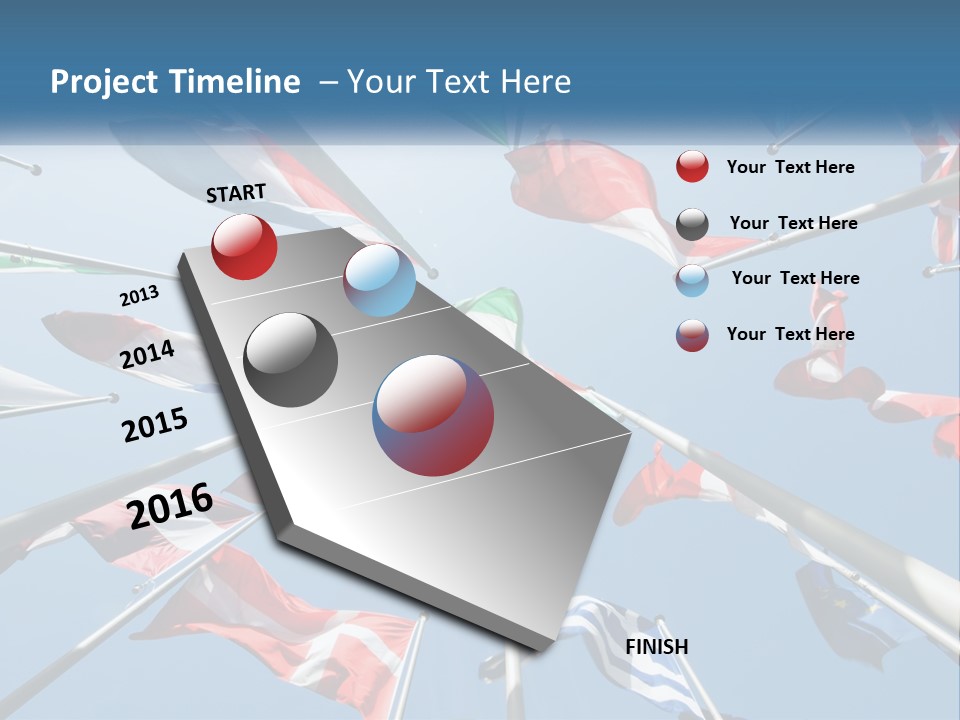 Project Timeline – Your Text Here

START

2013

2014

2015

2016

FINISH

Your Text Here

Your Text Here

Your Text Here

Your Text Here